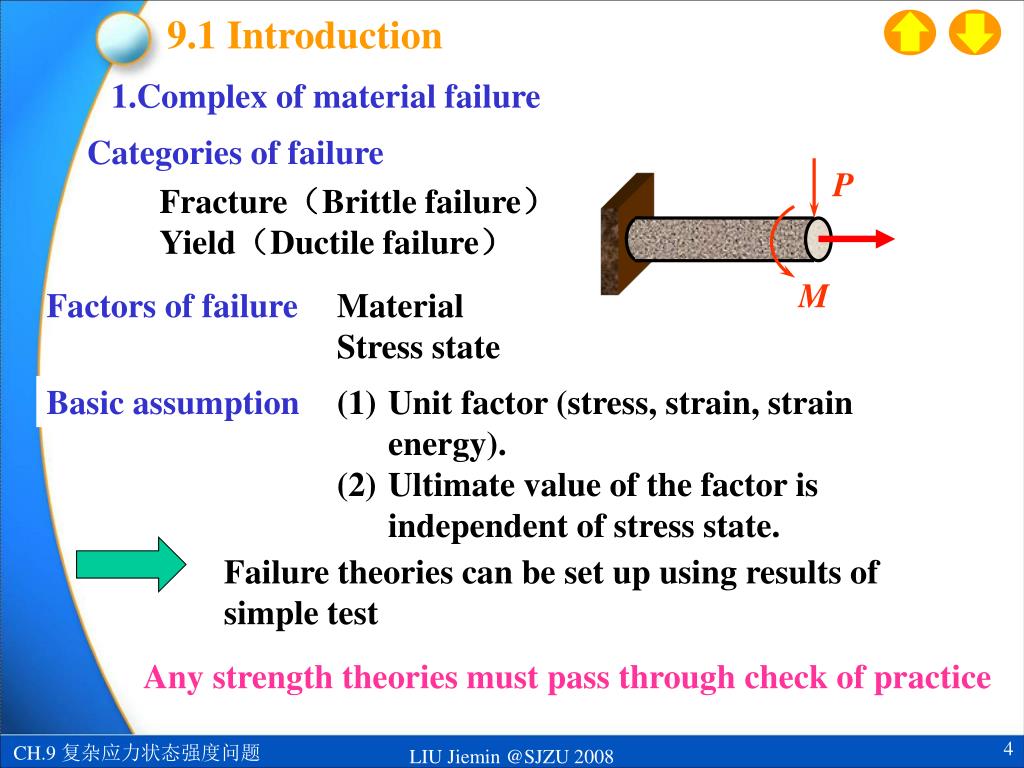 9.1 Introduction

1.Complex of material failure

Categories of failure

Fracture（Brittle failure）
Yield（Ductile failure）

P

M

Factors of failure Material
Stress state

Basic assumption (1) Unit factor (stress, strain, strain energy).
(2) Ultimate value of the factor is independent of stress state.

Failure theories can be set up using results of simple test

Any strength theories must pass through check of practice

CH.9 复杂应力状态强度问题

LIU Jiemin @SJZU 2008

4